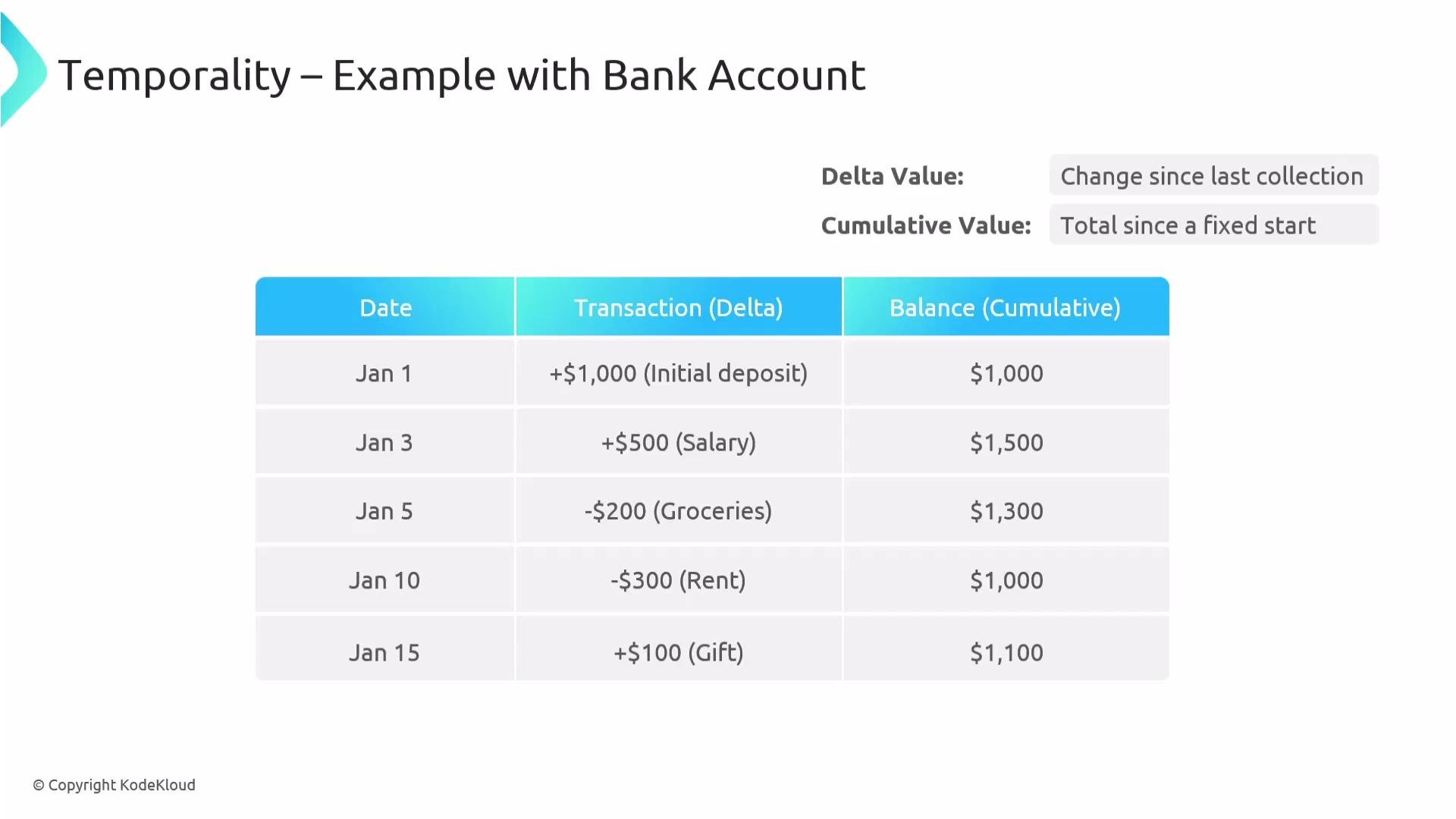 Temporality – Example with Bank Account

Delta Value: Change since last collection

Cumulative Value: Total since a fixed start

| Date | Transaction (Delta) | Balance (Cumulative) |
|---|---|---|
| Jan 1 | +\$1,000 (Initial deposit) | \$1,000 |
| Jan 3 | +\$500 (Salary) | \$1,500 |
| Jan 5 | -\$200 (Groceries) | \$1,300 |
| Jan 10 | -\$300 (Rent) | \$1,000 |
| Jan 15 | +\$100 (Gift) | \$1,100 |

© Copyright KodeKloud